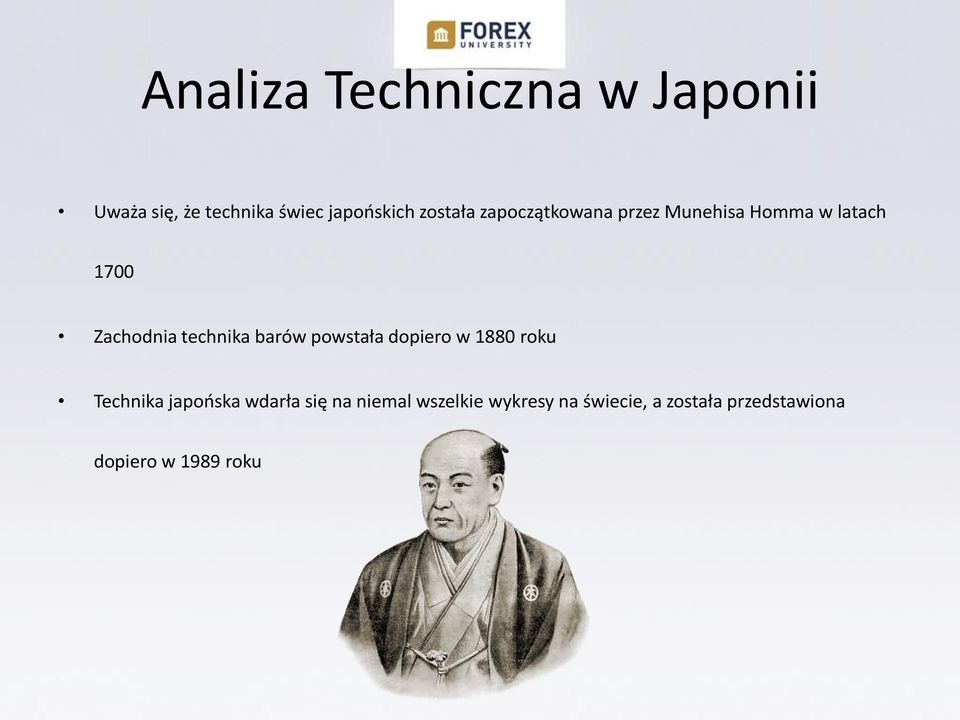 FOREX UNIVERSITY

Analiza Techniczna w Japonii

• Uważa się, że technika świec japońskich została zapoczątkowana przez Munehisa Homma w latach 1700

• Zachodnia technika barów powstała dopiero w 1880 roku

• Technika japońska wdarła się na niemal wszelkie wykresy na świecie, a została przedstawiona dopiero w 1989 roku